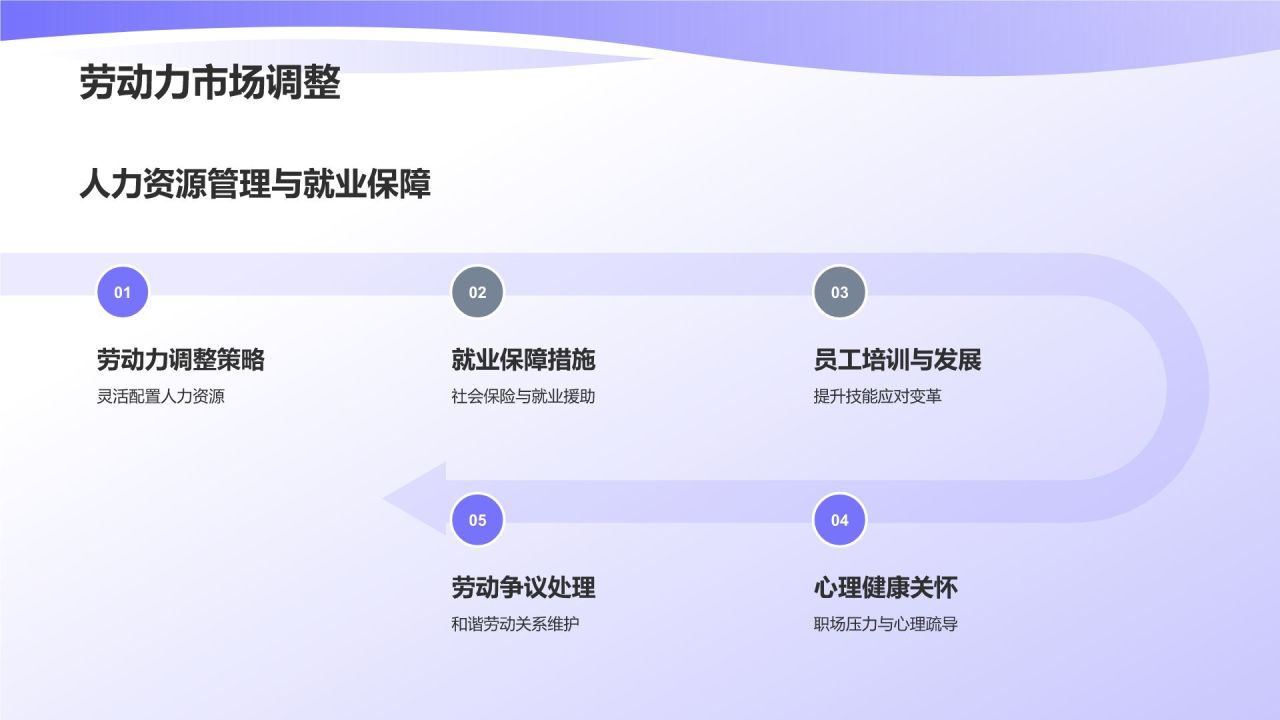 劳动力市场调整

人力资源管理与就业保障

01

劳动力调整策略

灵活配置人力资源

02

就业保障措施

社会保险与就业援助

03

员工培训与发展

提升技能应对变革

04

心理健康关怀

职场压力与心理疏导

05

劳动争议处理

和谐劳动关系维护